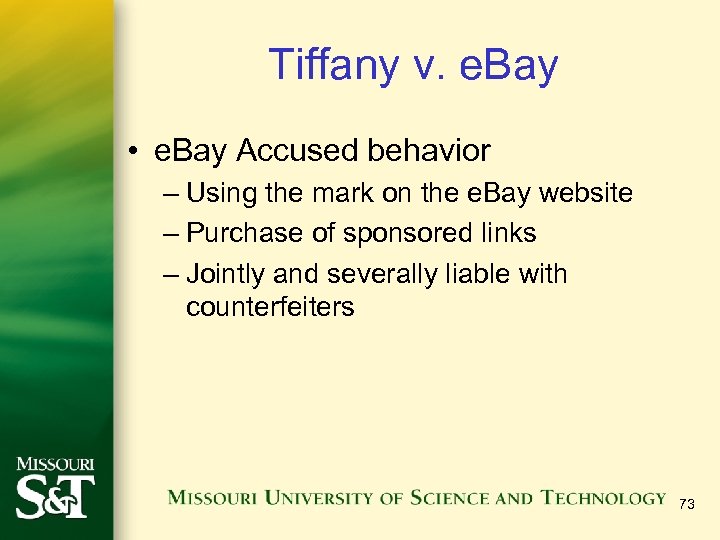 Tiffany v. eBay

• eBay Accused behavior
– Using the mark on the eBay website
– Purchase of sponsored links
– Jointly and severally liable with counterfeiters

MISSOURI S&T

MISSOURI UNIVERSITY OF SCIENCE AND TECHNOLOGY

73